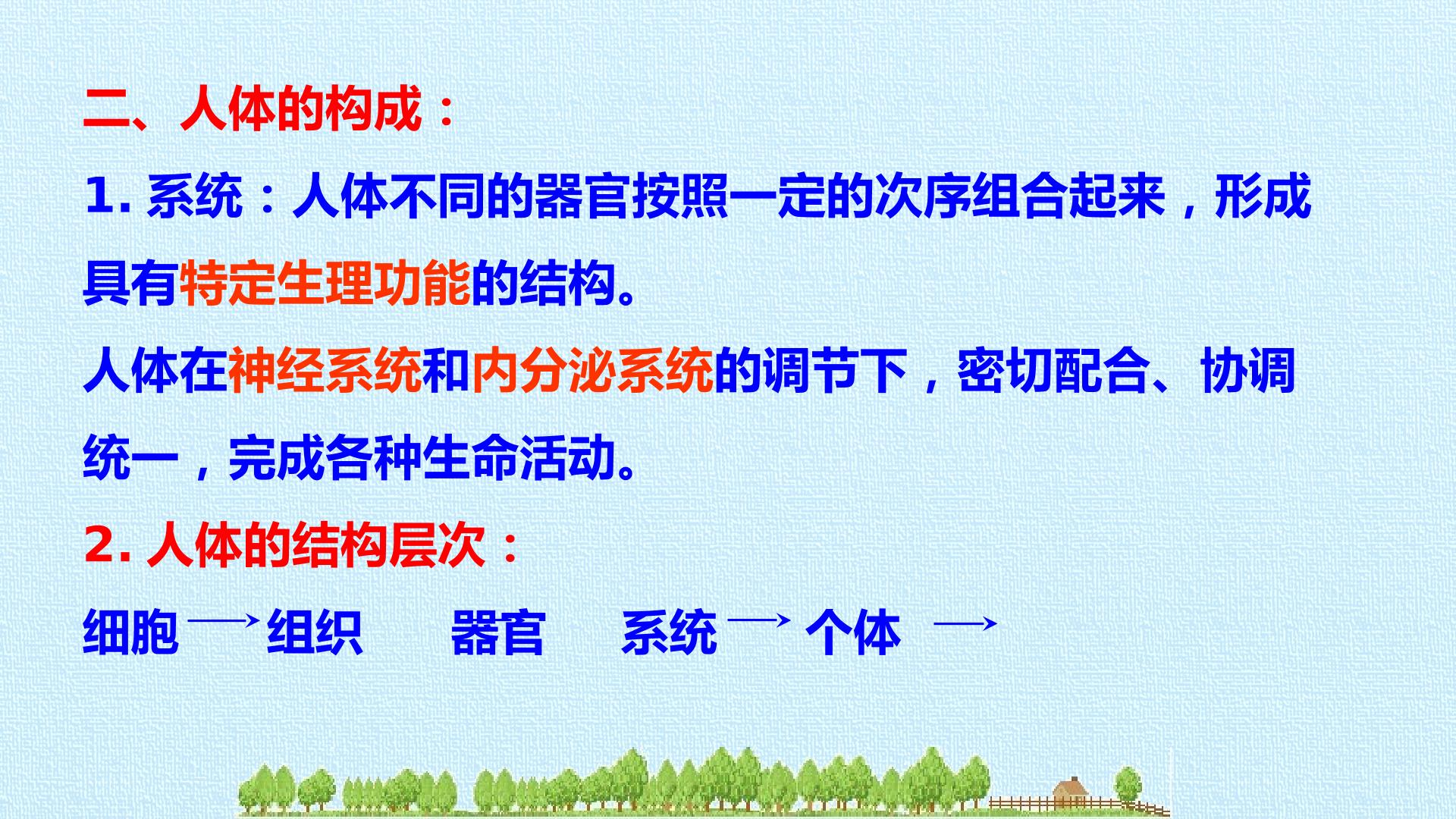 二、人体的构成：

1.系统：人体不同的器官按照一定的次序组合起来，形成具有特定生理功能的结构。

人体在神经系统和内分泌系统的调节下，密切配合、协调统一，完成各种生命活动。

2.人体的结构层次：

细胞 → 组织 器官 系统 → 个体 →